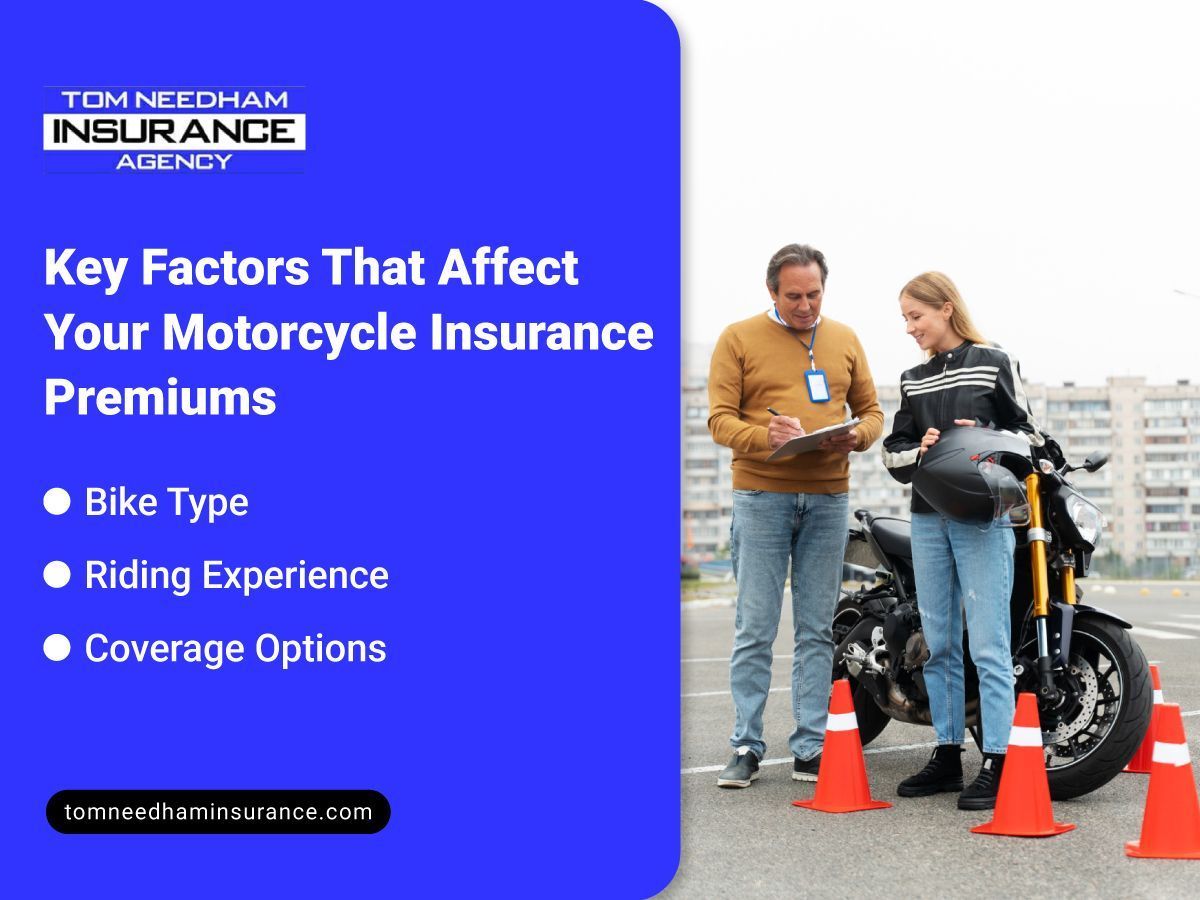 TOM NEEDHAM
INSURANCE
AGENCY

Key Factors That Affect Your Motorcycle Insurance Premiums

Bike Type

Riding Experience

Coverage Options

tomneedhaminsurance.com